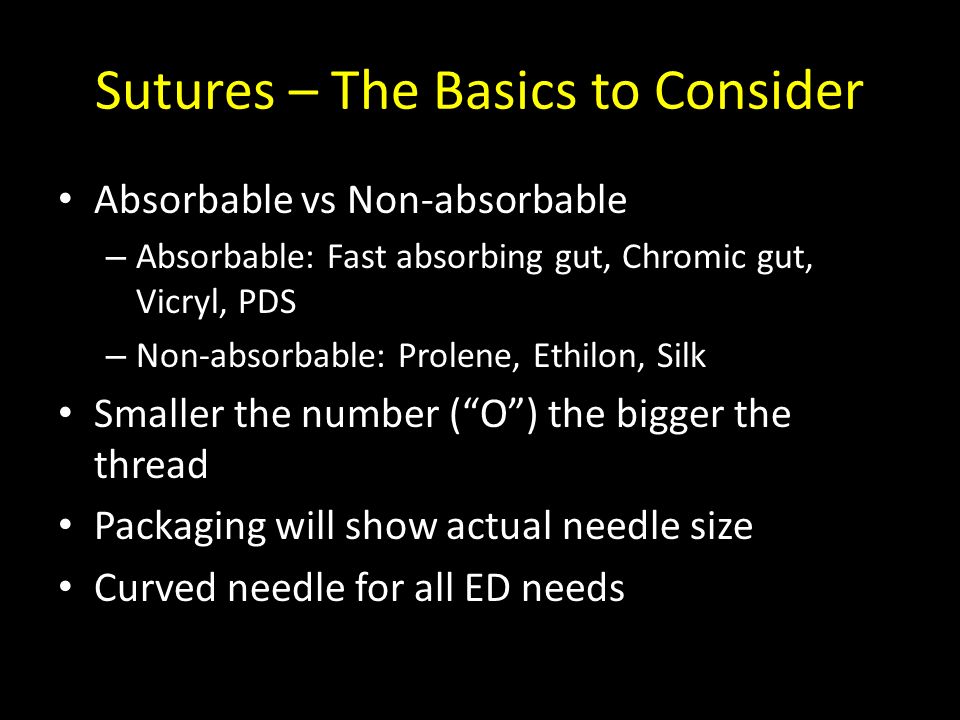 Sutures – The Basics to Consider

• Absorbable vs Non-absorbable
  – Absorbable: Fast absorbing gut, Chromic gut, Vicryl, PDS
  – Non-absorbable: Prolene, Ethilon, Silk
• Smaller the number (“O”) the bigger the thread
• Packaging will show actual needle size
• Curved needle for all ED needs